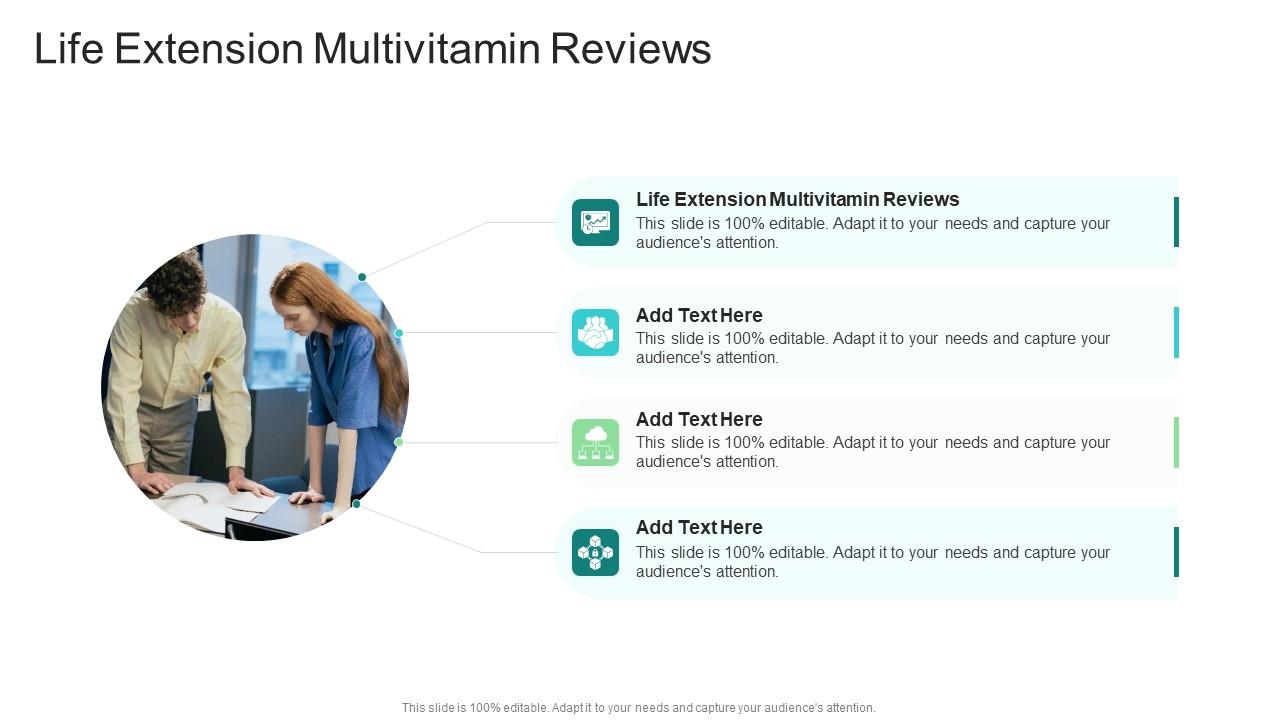 Life Extension Multivitamin Reviews

Life Extension Multivitamin Reviews
This slide is 100% editable. Adapt it to your needs and capture your audience's attention.

Add Text Here
This slide is 100% editable. Adapt it to your needs and capture your audience's attention.

Add Text Here
This slide is 100% editable. Adapt it to your needs and capture your audience's attention.

Add Text Here
This slide is 100% editable. Adapt it to your needs and capture your audience's attention.

This slide is 100% editable. Adapt it to your needs and capture your audience's attention.